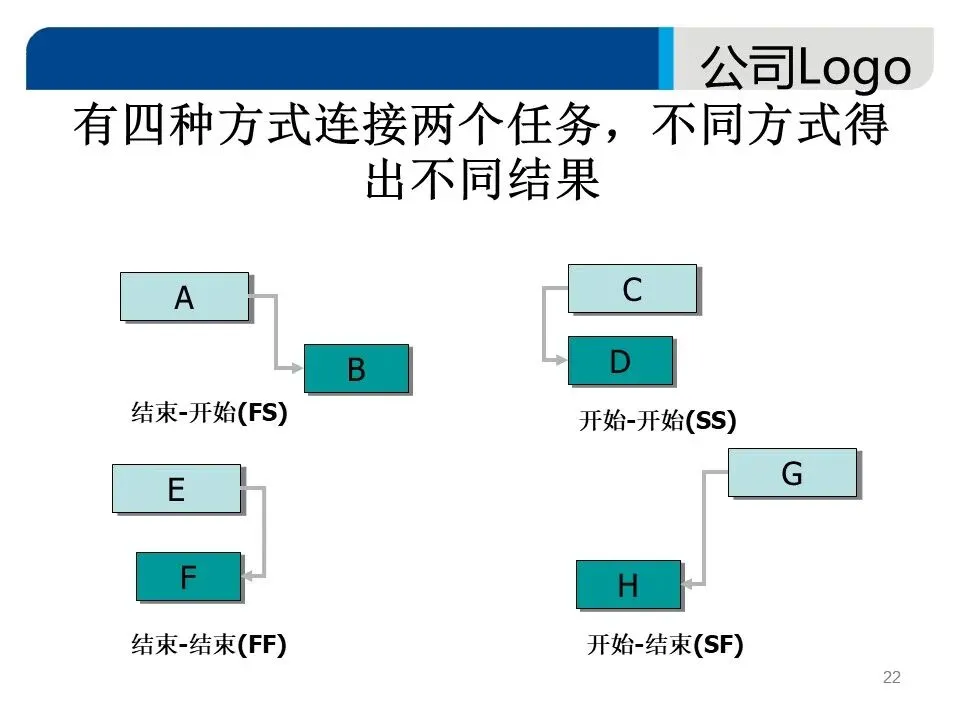 公司Logo

有四种方式连接两个任务，不同方式得出不同结果

A

B

结束-开始(FS)

C

D

开始-开始(SS)

E

F

结束-结束(FF)

G

H

开始-结束(SF)

22